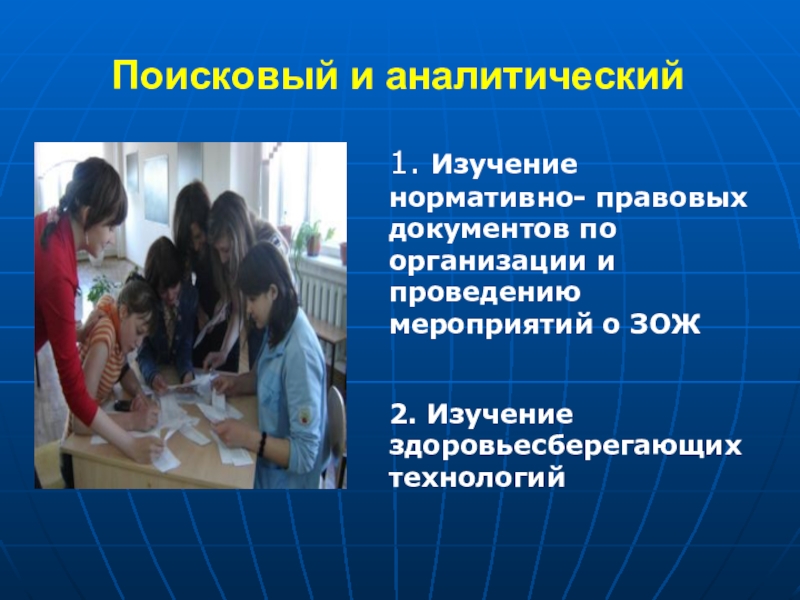 Поисковый и аналитический

1. Изучение нормативно- правовых документов по организации и проведению мероприятий о ЗОЖ

2. Изучение здоровьесберегающих технологий